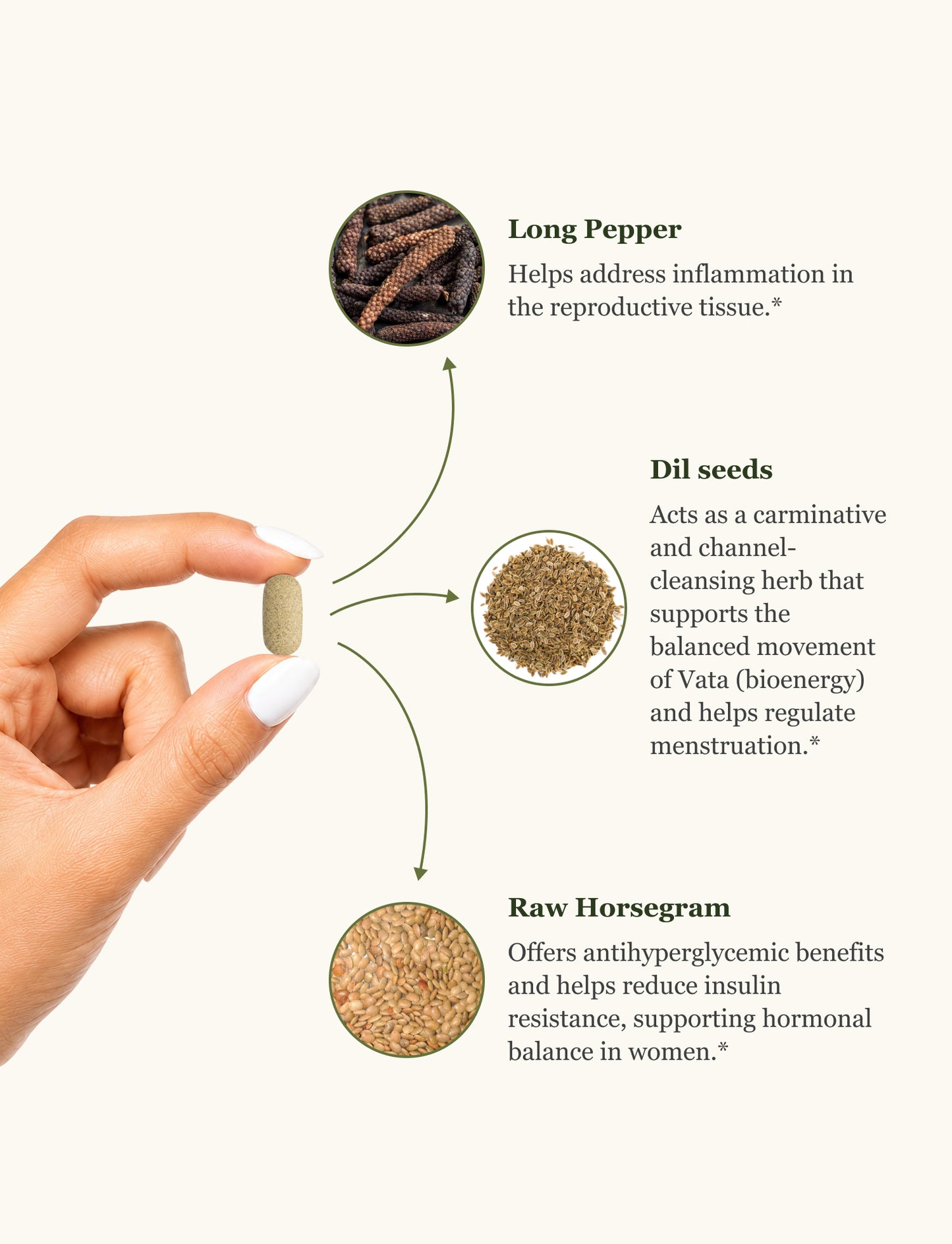 Long Pepper

Helps address inflammation in the reproductive tissue.*

Dil seeds

Acts as a carminative and channel-cleansing herb that supports the balanced movement of Vata (bioenergy) and helps regulate menstruation.*

Raw Horsegram

Offers antihyperglycemic benefits and helps reduce insulin resistance, supporting hormonal balance in women.*